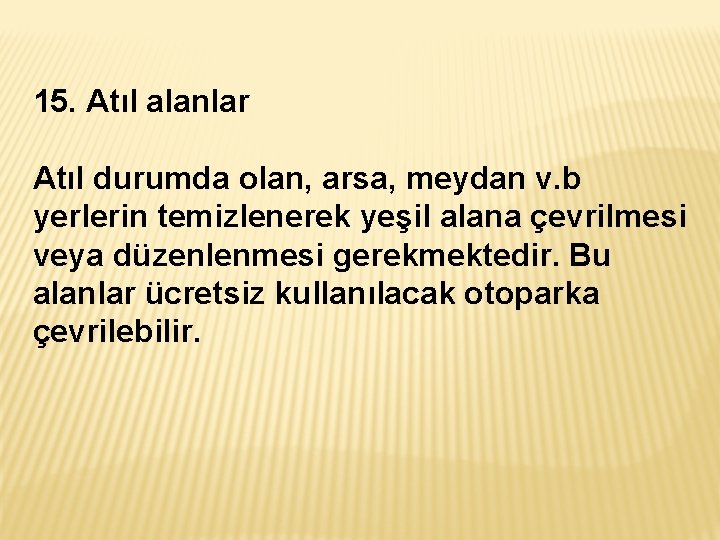 15. Atıl alanlar

Atıl durumda olan, arsa, meydan v.b yerlerin temizlenerek yeşil alana çevrilmesi veya düzenlenmesi gerekmektedir. Bu alanlar ücretsiz kullanılacak otoparka çevrilebilir.